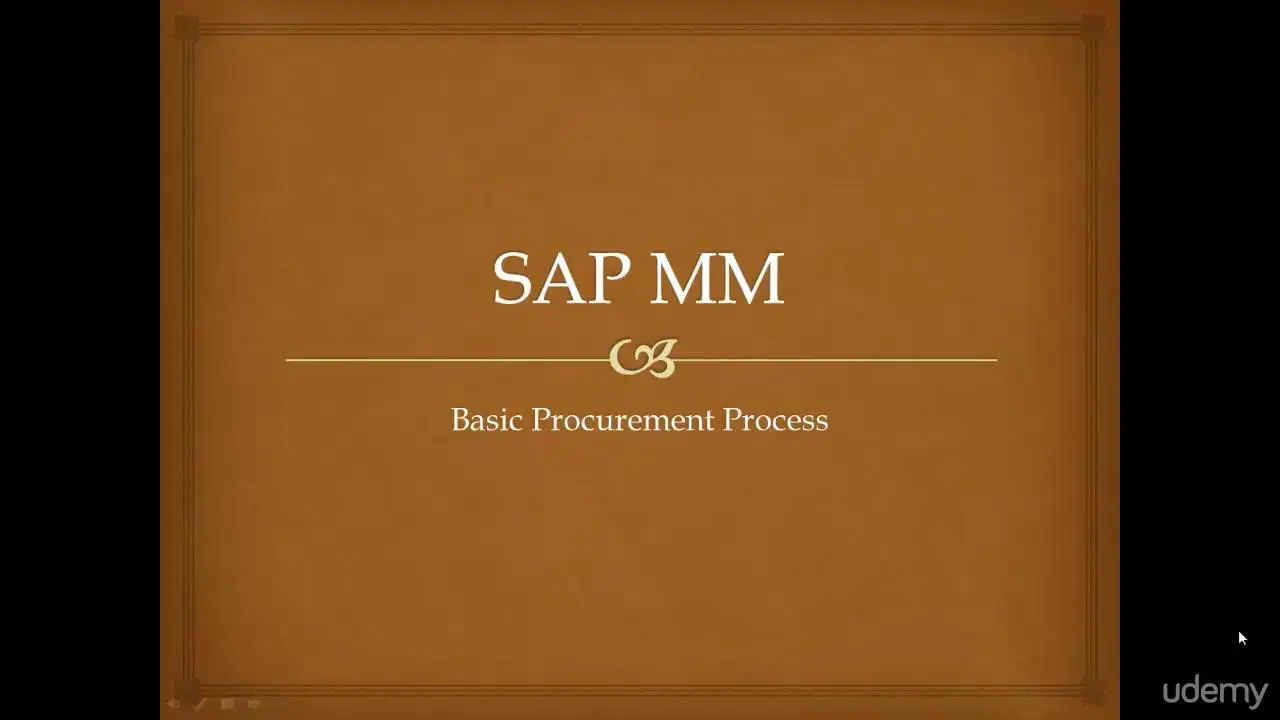 SAP MM

Basic Procurement Process

udemy